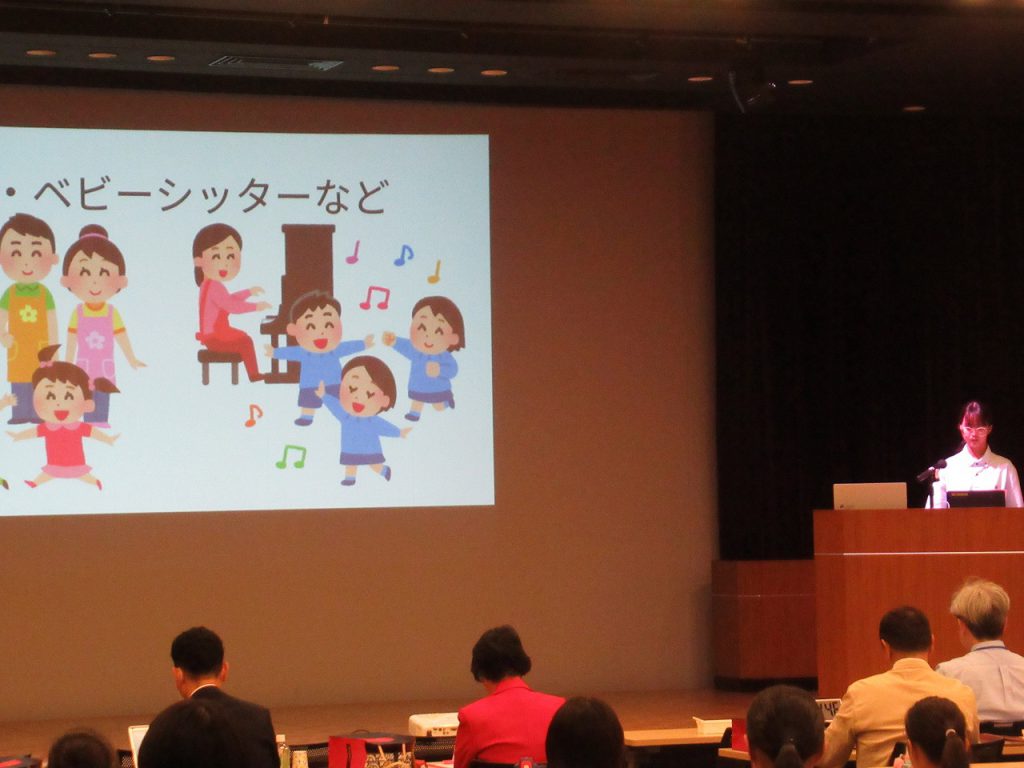 ・ベビーシッターなど